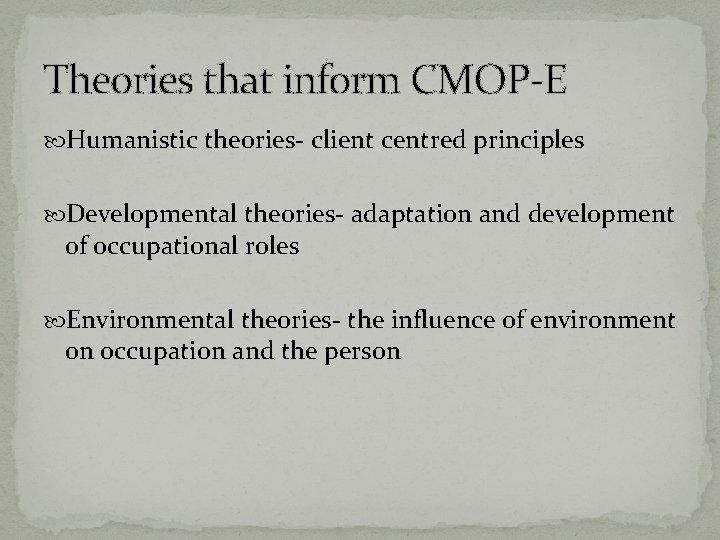 Theories that inform CMOP-E

Humanistic theories- client centred principles

Developmental theories- adaptation and development of occupational roles

Environmental theories- the influence of environment on occupation and the person